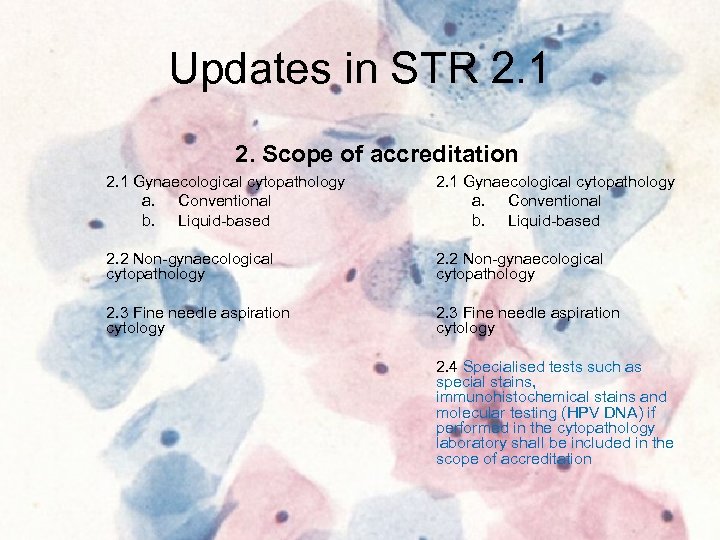 Updates in STR 2.1

2. Scope of accreditation

2.1 Gynaecological cytopathology
a. Conventional
b. Liquid-based

2.2 Non-gynaecological cytopathology

2.3 Fine needle aspiration cytology

2.1 Gynaecological cytopathology
a. Conventional
b. Liquid-based

2.2 Non-gynaecological cytopathology

2.3 Fine needle aspiration cytology

2.4 Specialised tests such as special stains, immunohistochemical stains and molecular testing (HPV DNA) if performed in the cytopathology laboratory shall be included in the scope of accreditation